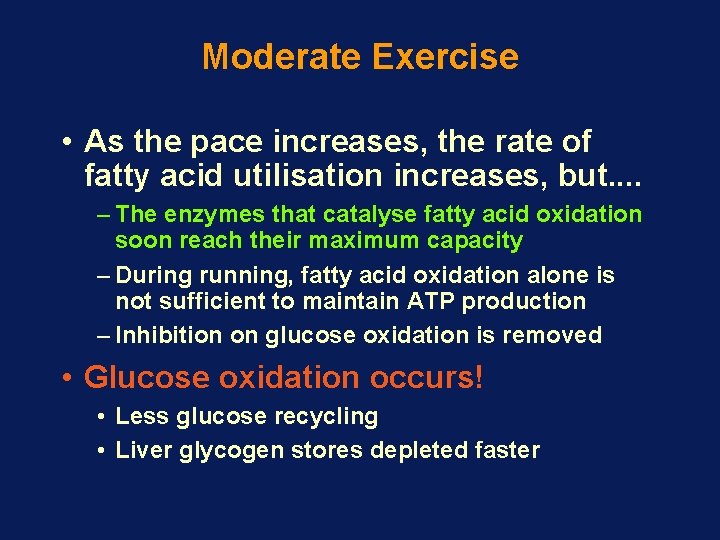 Moderate Exercise

• As the pace increases, the rate of fatty acid utilisation increases, but....

– The enzymes that catalyse fatty acid oxidation soon reach their maximum capacity

– During running, fatty acid oxidation alone is not sufficient to maintain ATP production

– Inhibition on glucose oxidation is removed

• Glucose oxidation occurs!

• Less glucose recycling

• Liver glycogen stores depleted faster